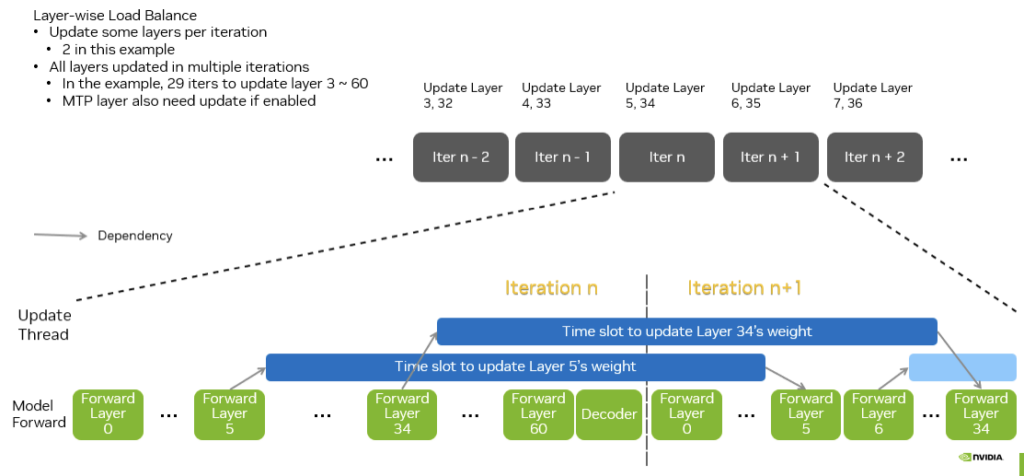 Layer-wise Load Balance
• Update some layers per iteration
  • 2 in this example
• All layers updated in multiple iterations
  • In the example, 29 iters to update layer 3 ~ 60
  • MTP layer also need update if enabled

Update Layer 3, 32
Update Layer 4, 33
Update Layer 5, 34
Update Layer 6, 35
Update Layer 7, 36

...
Iter n - 2
Iter n - 1
Iter n
Iter n + 1
Iter n + 2
...

Dependency

Iteration n
Iteration n+1

Update Thread

Time slot to update Layer 34's weight
Time slot to update Layer 5's weight

Model Forward

Forward Layer 0
...
Forward Layer 5
...
Forward Layer 34
...
Forward Layer 60
Decoder
Forward Layer 0
...
Forward Layer 5
Forward Layer 6
...
Forward Layer 34

NVIDIA